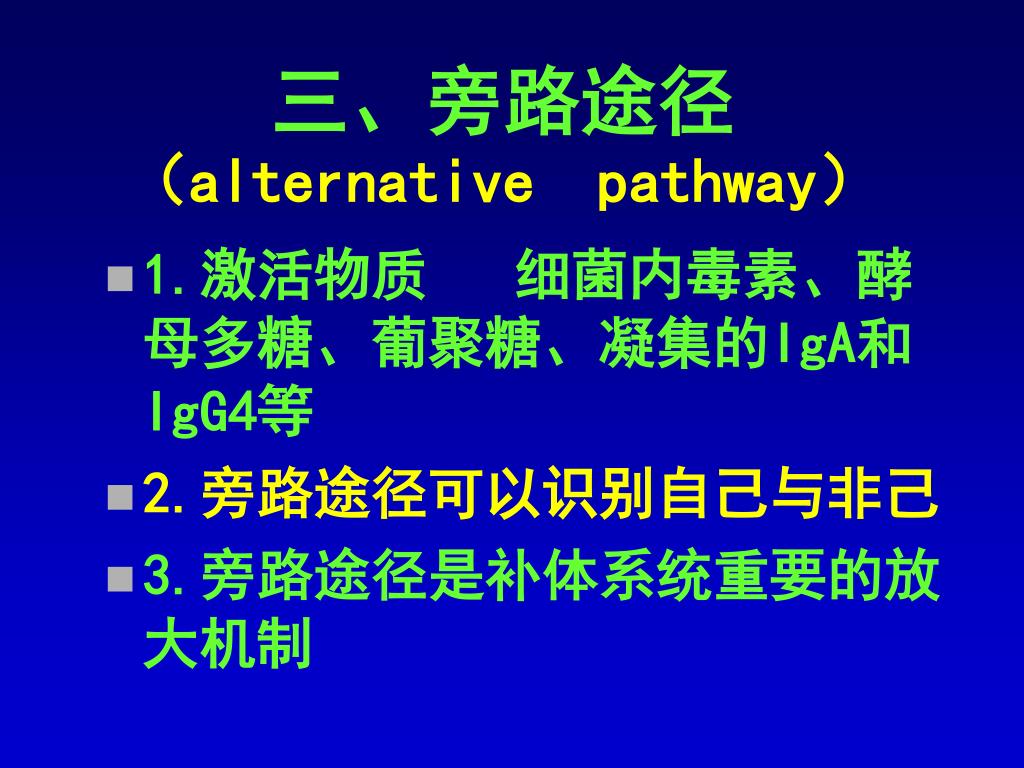 三、旁路途径
（alternative pathway）

1.激活物质　细菌内毒素、酵母多糖、葡聚糖、凝集的IgA和IgG4等

2.旁路途径可以识别自己与非己

3.旁路途径是补体系统重要的放大机制